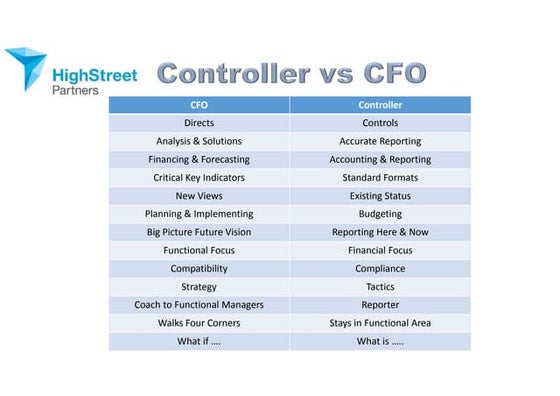 HighStreet Partners

Controller vs CFO

| CFO | Controller |
|---|---|
| Directs | Controls |
| Analysis & Solutions | Accurate Reporting |
| Financing & Forecasting | Accounting & Reporting |
| Critical Key Indicators | Standard Formats |
| New Views | Existing Status |
| Planning & Implementing | Budgeting |
| Big Picture Future Vision | Reporting Here & Now |
| Functional Focus | Financial Focus |
| Compatibility | Compliance |
| Strategy | Tactics |
| Coach to Functional Managers | Reporter |
| Walks Four Corners | Stays in Functional Area |
| What if …. | What is ….. |